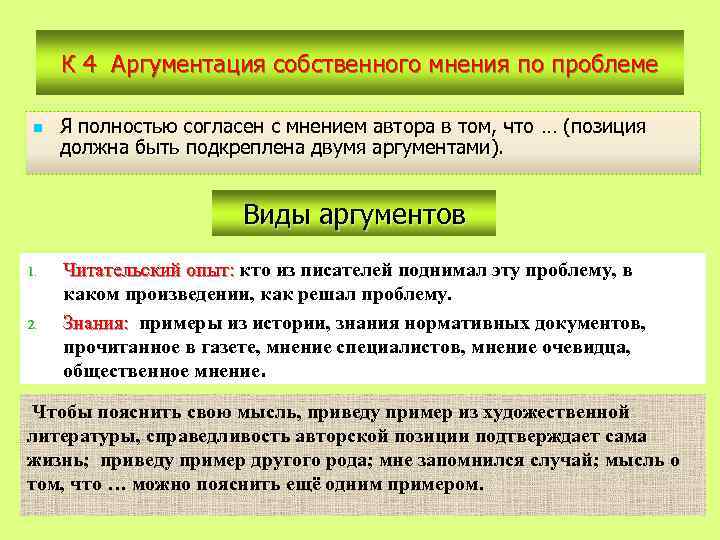 К 4 Аргументация собственного мнения по проблеме

Я полностью согласен с мнением автора в том, что … (позиция должна быть подкреплена двумя аргументами).

Виды аргументов

1. Читательский опыт: кто из писателей поднимал эту проблему, в каком произведении, как решал проблему.
2. Знания: примеры из истории, знания нормативных документов, прочитанное в газете, мнение специалистов, мнение очевидца, общественное мнение.

Чтобы пояснить свою мысль, приведу пример из художественной литературы, справедливость авторской позиции подтверждает сама жизнь; приведу пример другого рода; мне запомнился случай; мысль о том, что … можно пояснить ещё одним примером.